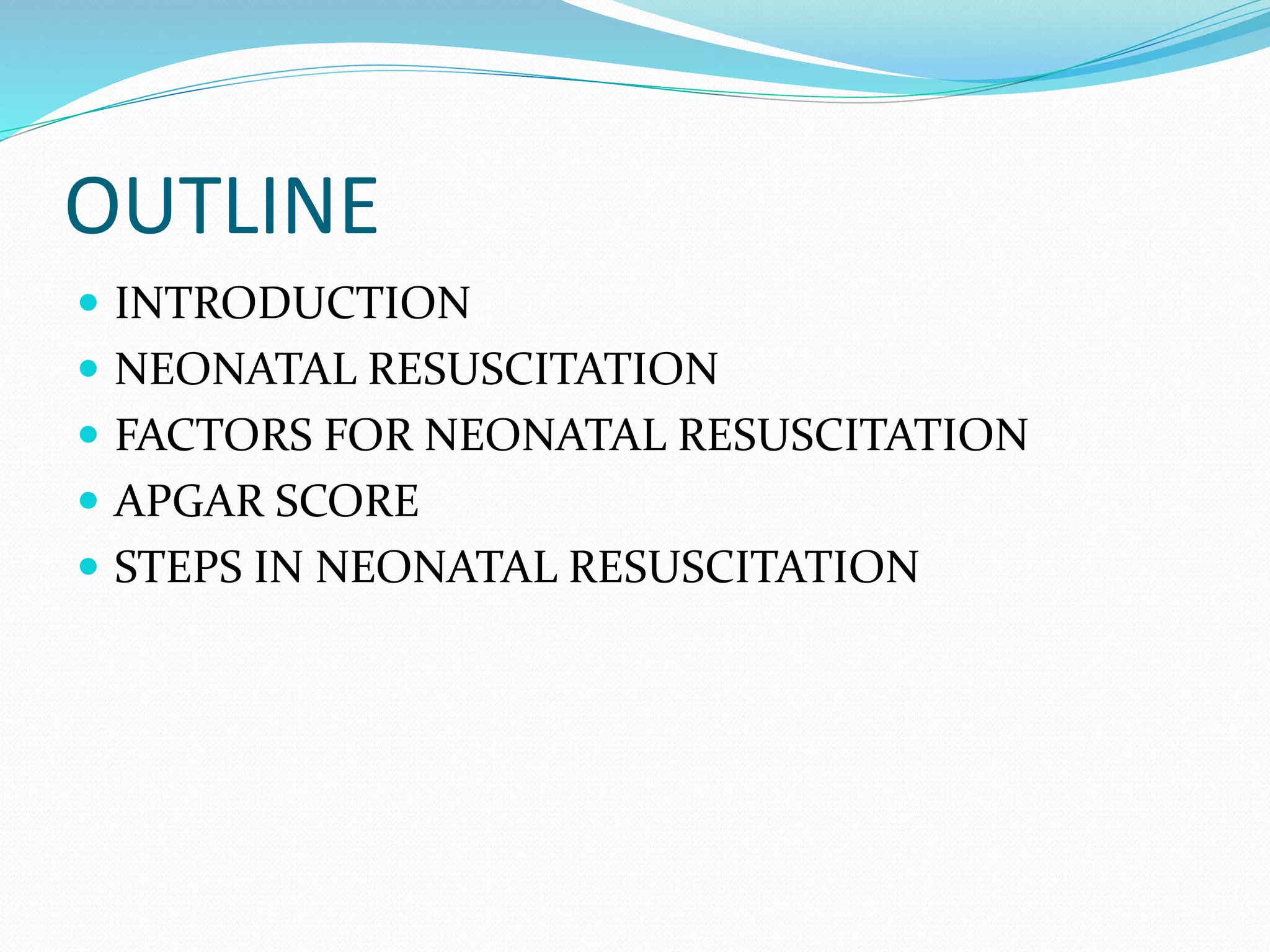 OUTLINE

- INTRODUCTION
- NEONATAL RESUSCITATION
- FACTORS FOR NEONATAL RESUSCITATION
- APGAR SCORE
- STEPS IN NEONATAL RESUSCITATION